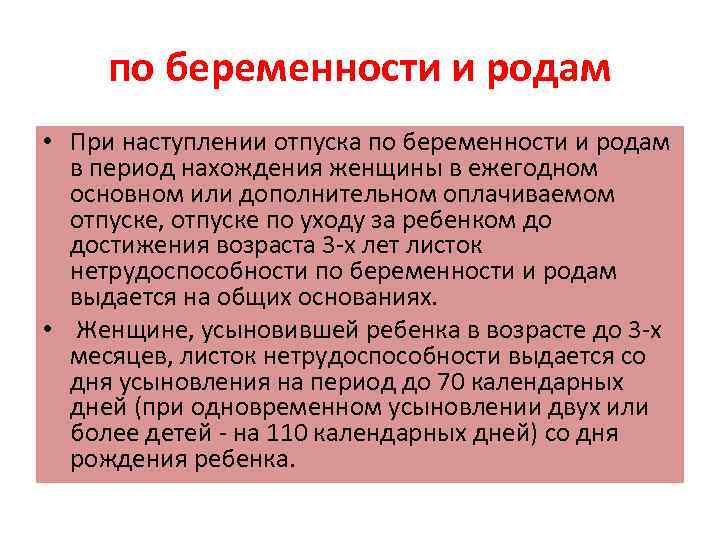 по беременности и родам

• При наступлении отпуска по беременности и родам в период нахождения женщины в ежегодном основном или дополнительном оплачиваемом отпуске, отпуске по уходу за ребенком до достижения возраста 3-х лет листок нетрудоспособности по беременности и родам выдается на общих основаниях.

• Женщине, усыновившей ребенка в возрасте до 3-х месяцев, листок нетрудоспособности выдается со дня усыновления на период до 70 календарных дней (при одновременном усыновлении двух или более детей - на 110 календарных дней) со дня рождения ребенка.